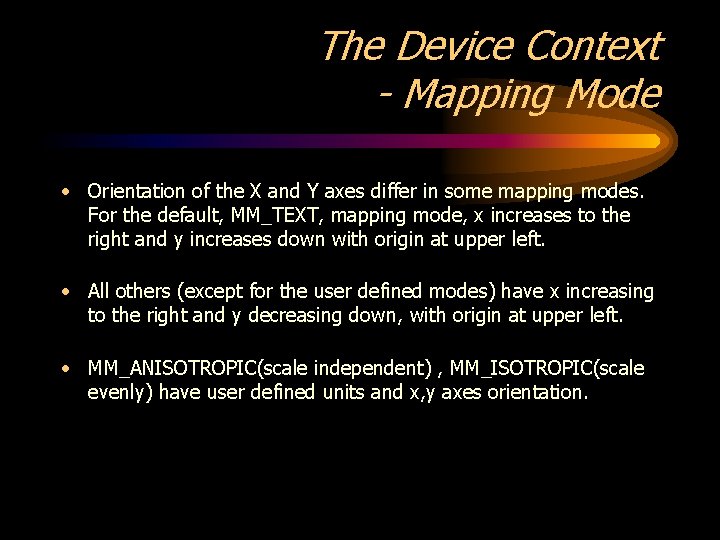 The Device Context
- Mapping Mode

• Orientation of the X and Y axes differ in some mapping modes. For the default, MM_TEXT, mapping mode, x increases to the right and y increases down with origin at upper left.

• All others (except for the user defined modes) have x increasing to the right and y decreasing down, with origin at upper left.

• MM_ANISOTROPIC(scale independent) , MM_ISOTROPIC(scale evenly) have user defined units and x,y axes orientation.